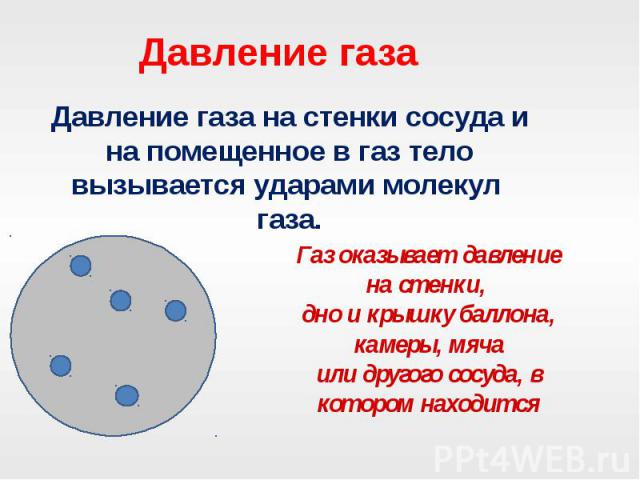 Давление газа

Давление газа на стенки сосуда и на помещенное в газ тело вызывается ударами молекул газа.

Газ оказывает давление на стенки, дно и крышку баллона, камеры, мяча или другого сосуда, в котором находится

PPt4WEB.ru